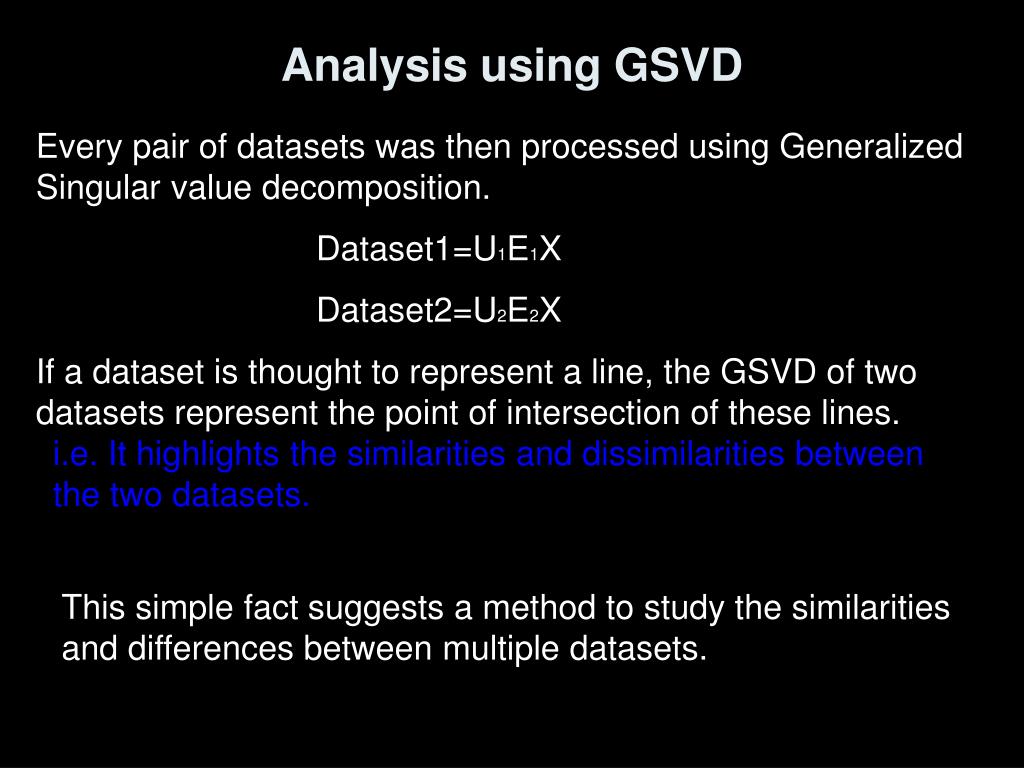 Analysis using GSVD

Every pair of datasets was then processed using Generalized Singular value decomposition.

Dataset1=$U_1E_1X$

Dataset2=$U_2E_2X$

If a dataset is thought to represent a line, the GSVD of two datasets represent the point of intersection of these lines.
i.e. It highlights the similarities and dissimilarities between the two datasets.

This simple fact suggests a method to study the similarities and differences between multiple datasets.